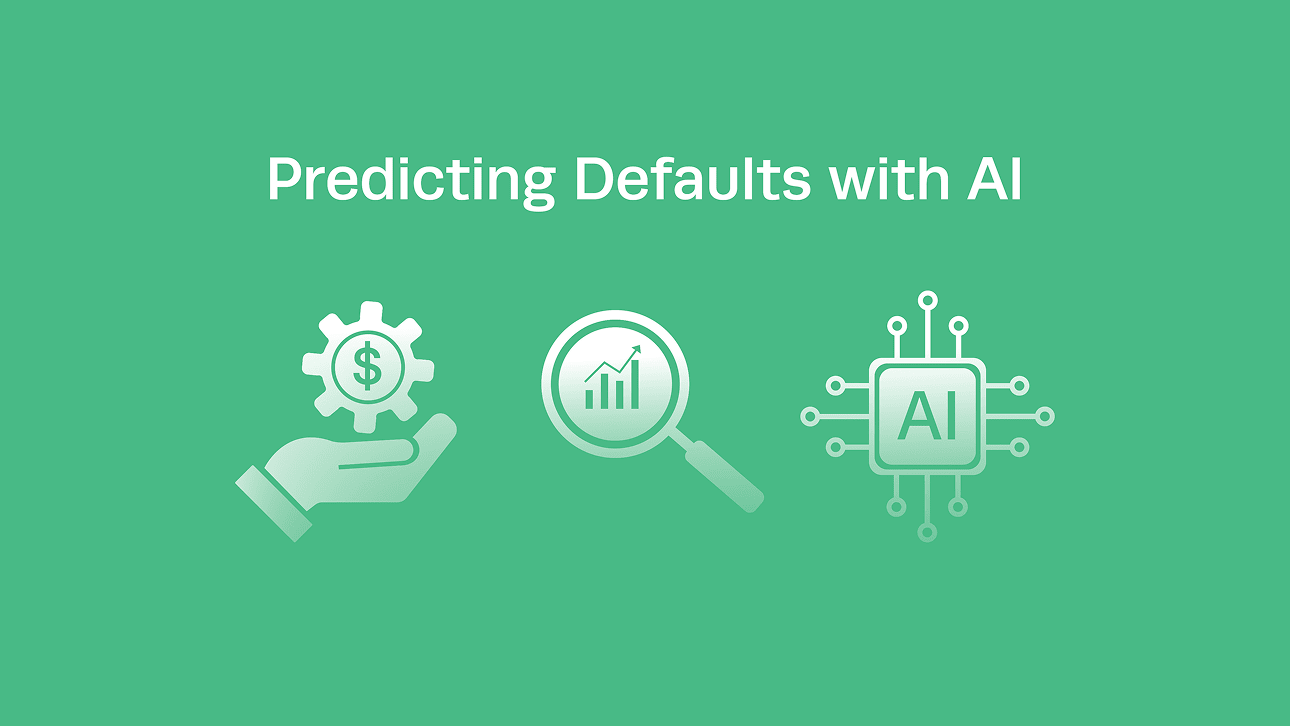 Predicting Defaults with AI

$

AI